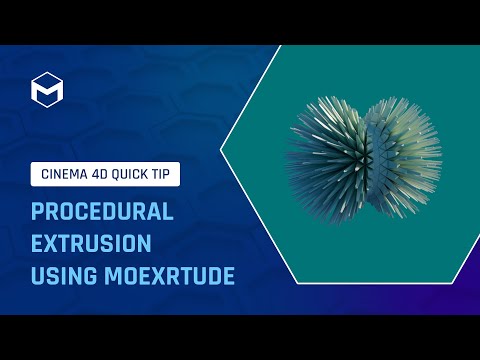 CINEMA 4D QUICK TIP

PROCEDURAL EXTRUSION USING MOEXRTUDE